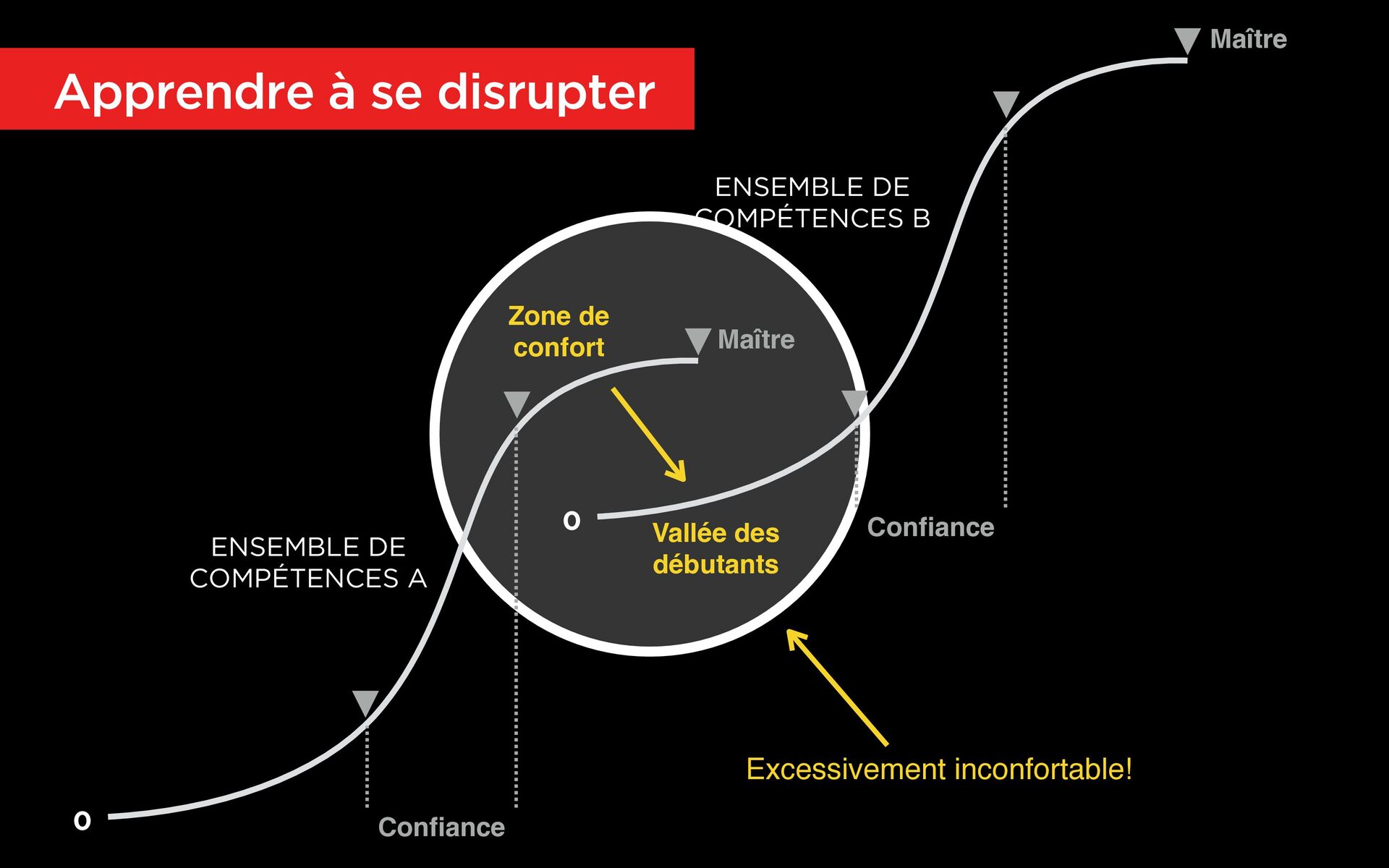 Apprendre à se disrupter

Maître

ENSEMBLE DE COMPÉTENCES B

Zone de confort

Maître

0

Vallée des débutants

Confiance

ENSEMBLE DE COMPÉTENCES A

Excessivement inconfortable!

0

Confiance